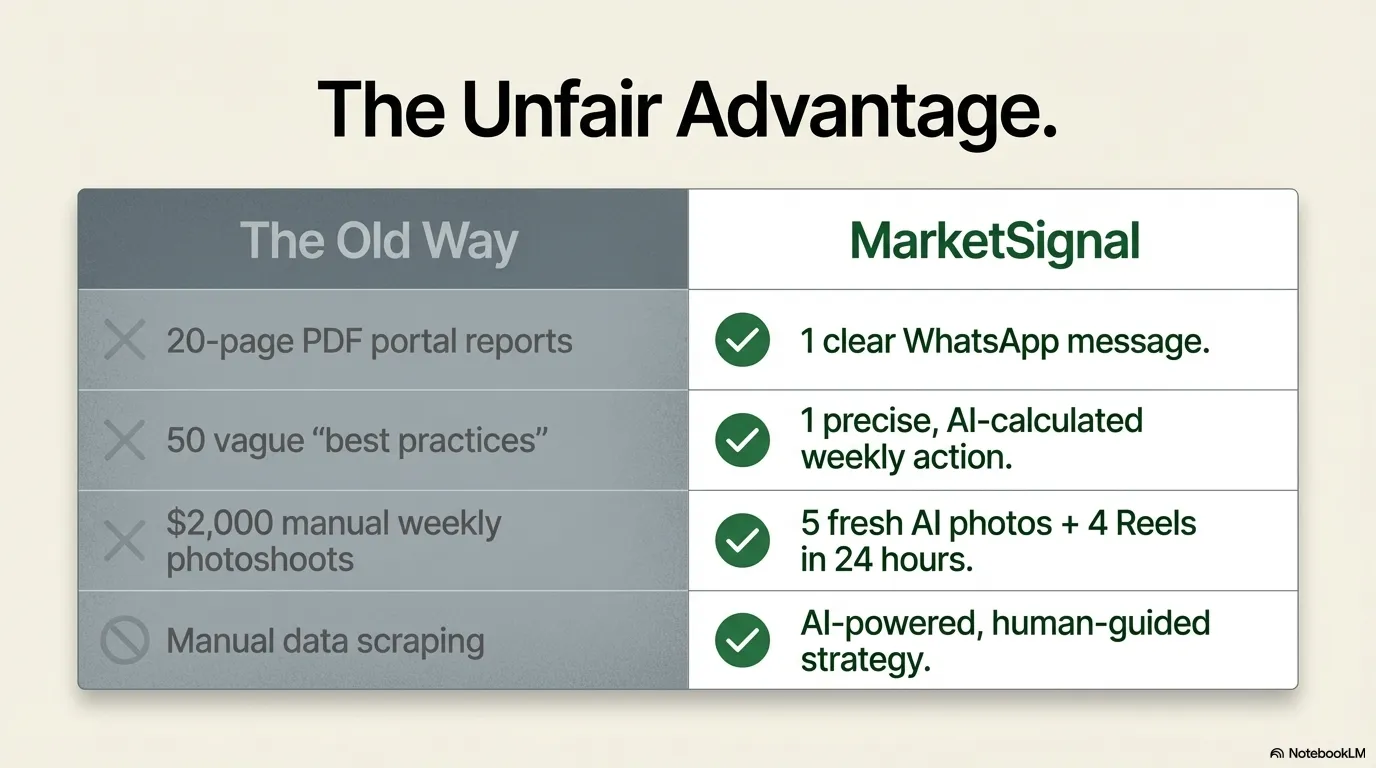 The Unfair Advantage.

| The Old Way | MarketSignal |
|---|---|
| 20-page PDF portal reports | 1 clear WhatsApp message. |
| 50 vague “best practices” | 1 precise, AI-calculated weekly action. |
| \$2,000 manual weekly photoshoots | 5 fresh AI photos + 4 Reels in 24 hours. |
| Manual data scraping | AI-powered, human-guided strategy. |

NotebookLM